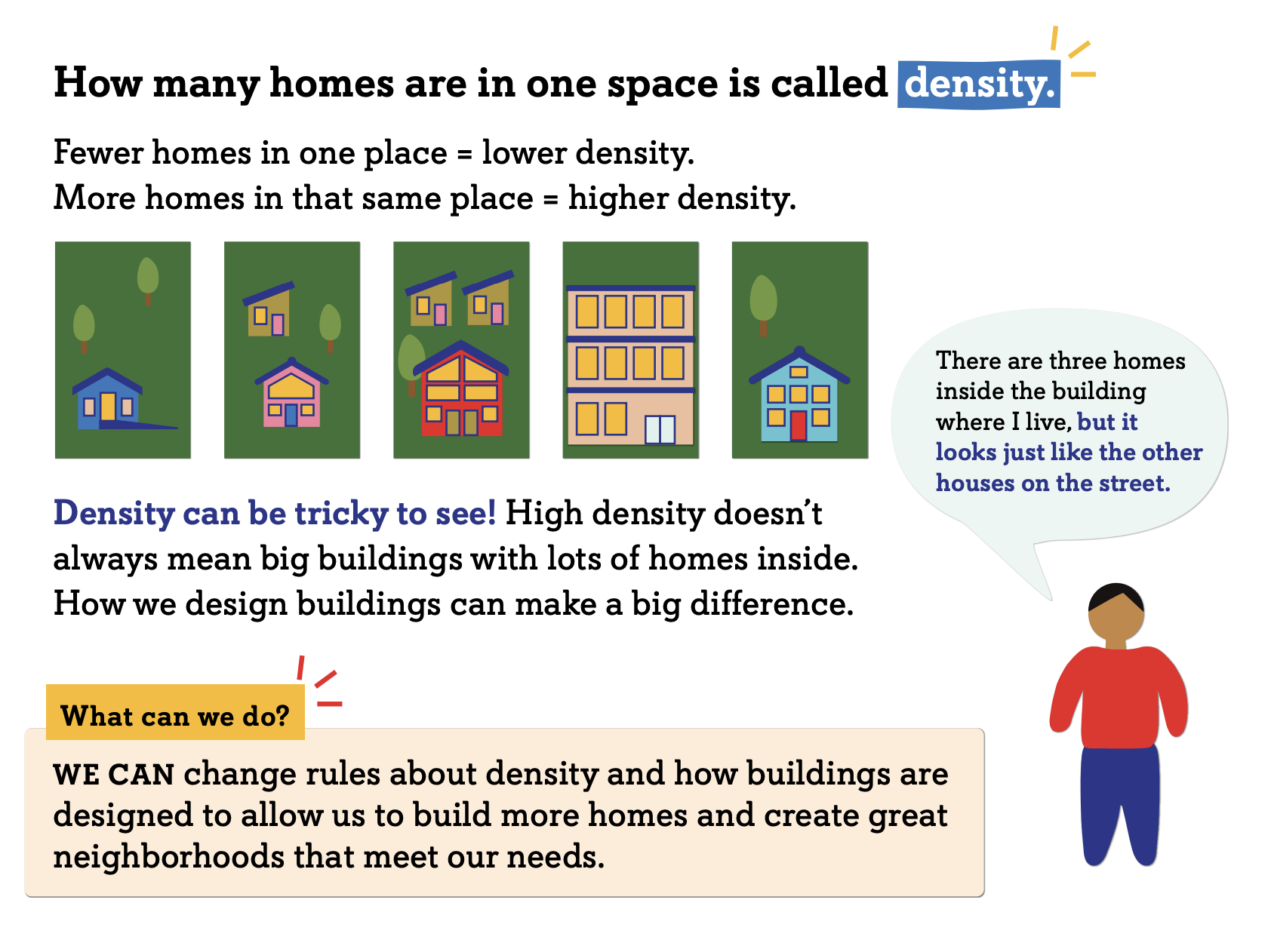 How many homes are in one space is called density.

Fewer homes in one place = lower density.
More homes in that same place = higher density.

There are three homes inside the building where I live, but it looks just like the other houses on the street.

Density can be tricky to see! High density doesn't always mean big buildings with lots of homes inside. How we design buildings can make a big difference.

What can we do?

WE CAN change rules about density and how buildings are designed to allow us to build more homes and create great neighborhoods that meet our needs.